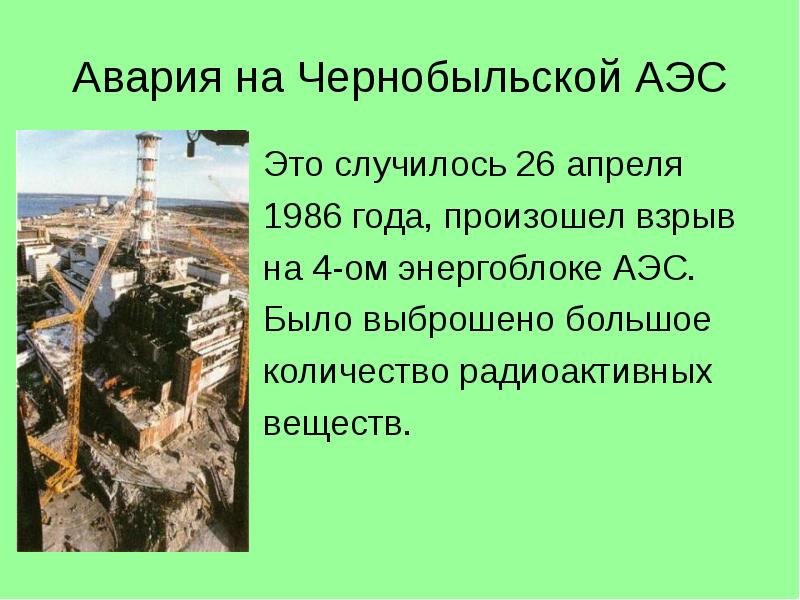 Авария на Чернобыльской АЭС

Это случилось 26 апреля 1986 года, произошел взрыв на 4-ом энергоблоке АЭС. Было выброшено большое количество радиоактивных веществ.